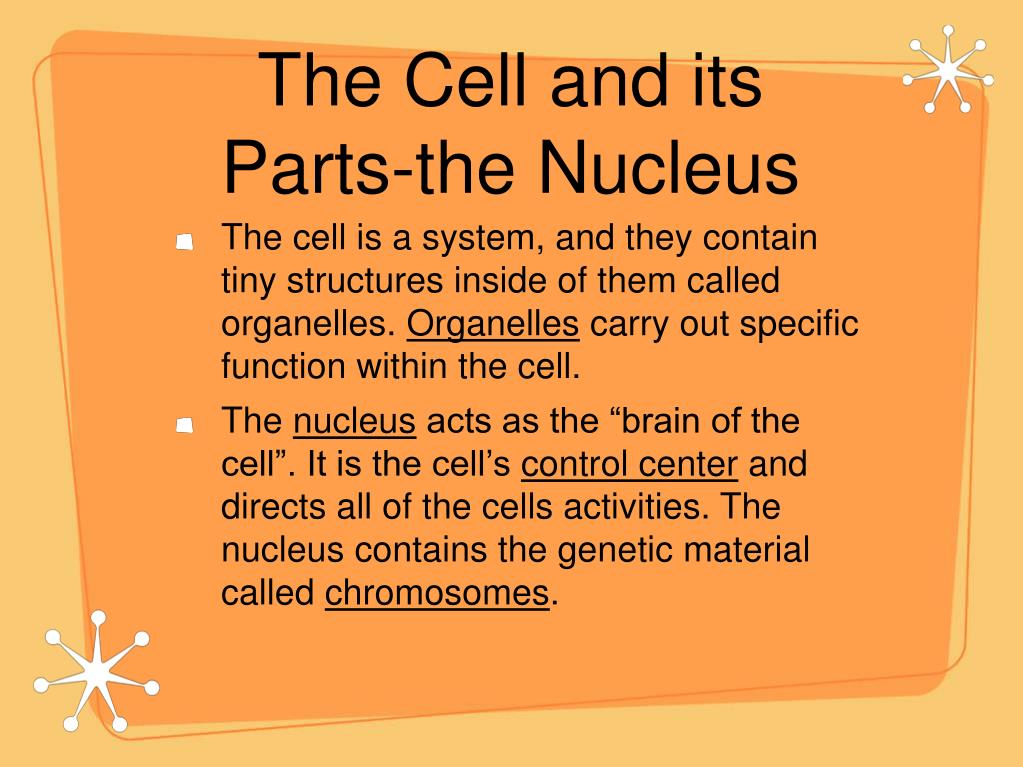 The Cell and its Parts-the Nucleus

The cell is a system, and they contain tiny structures inside of them called organelles. Organelles carry out specific function within the cell.

The nucleus acts as the “brain of the cell”. It is the cell’s control center and directs all of the cells activities. The nucleus contains the genetic material called chromosomes.